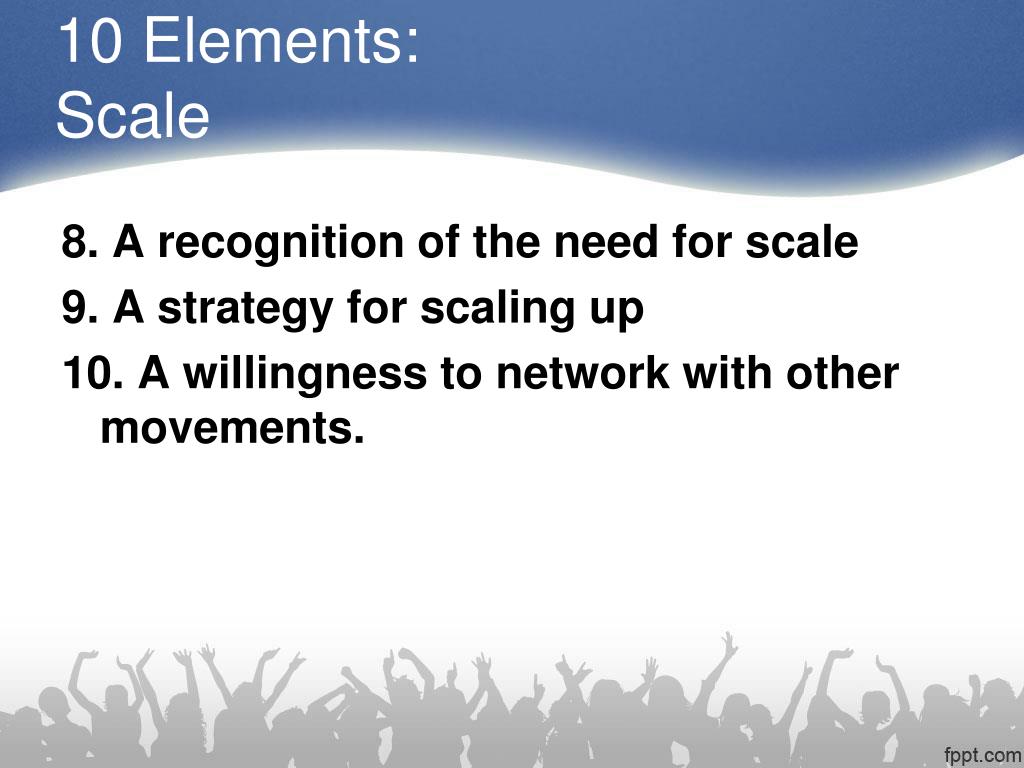 10 Elements:
Scale

8. A recognition of the need for scale
9. A strategy for scaling up
10. A willingness to network with other movements.

fppt.com